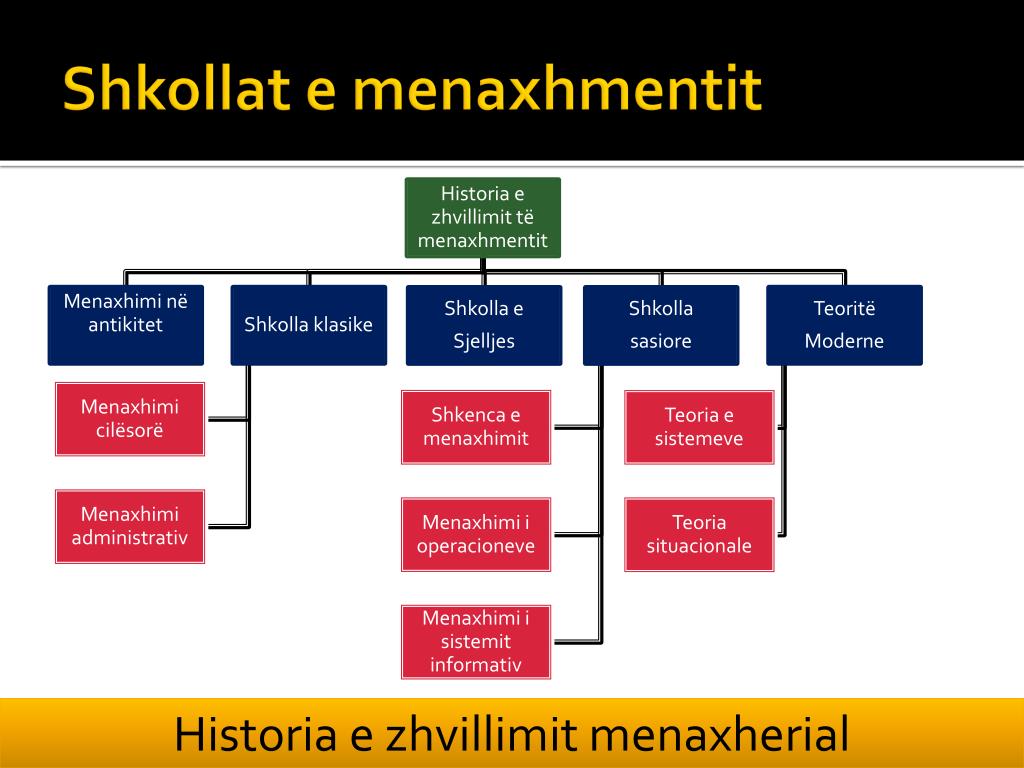 Shkollat e menaxhmentit

Historia e zhvillimit të menaxhmentit

Menaxhimi në antikitet

Shkolla klasike

Shkolla e Sjelljes

Shkolla sasiore

Teoritë Moderne

Menaxhimi cilësorë

Menaxhimi administrativ

Shkenca e menaxhimit

Menaxhimi i operacioneve

Menaxhimi i sistemit informativ

Teoria e sistemeve

Teoria situacionale

Historia e zhvillimit menaxherial